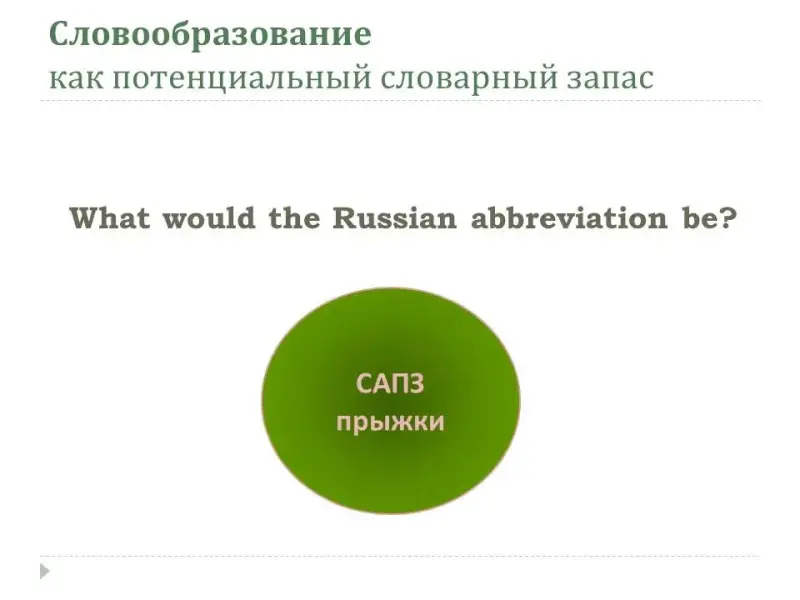 Словообразование
как потенциальный словарный запас

What would the Russian abbreviation be?

САПЗ
прыжки